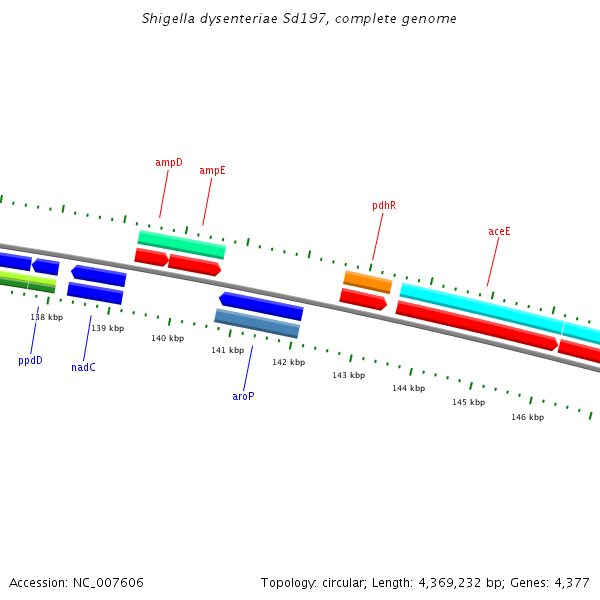 Shigella dysenteriae Sd197, complete genome

ampD

ampE

pdhR

aceE

138 kbp

139 kbp

140 kbp

141 kbp

142 kbp

143 kbp

144 kbp

145 kbp

146 kbp

ppdD

nadC

aroP

Accession: NC_007606

Topology: circular; Length: 4,369,232 bp; Genes: 4,377